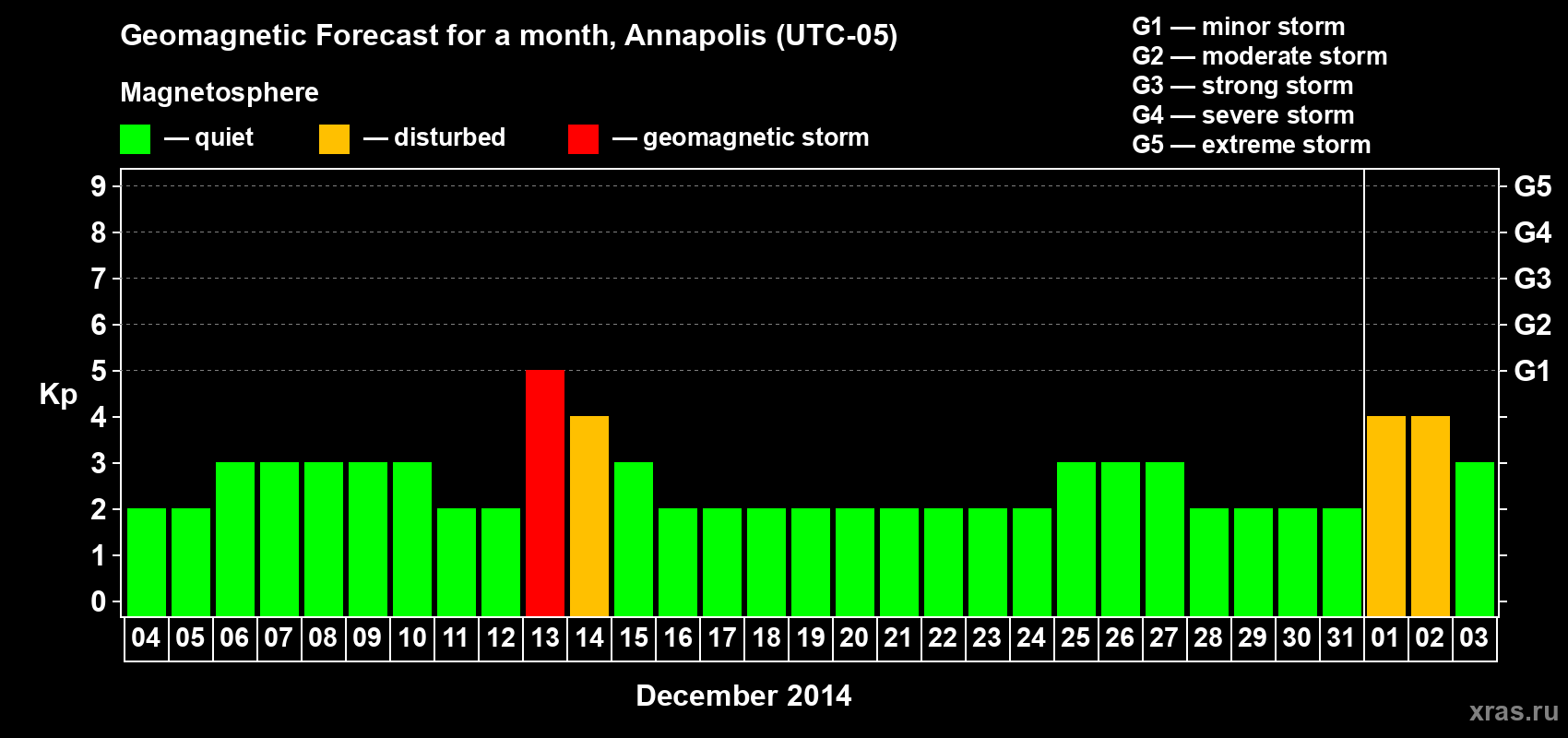 Geomagnetic Forecast for a month, Annapolis (UTC-05)

Magnetosphere

— quiet — disturbed — geomagnetic storm

G1 — minor storm
G2 — moderate storm
G3 — strong storm
G4 — severe storm
G5 — extreme storm

Kp

9 8 7 6 5 4 3 2 1 0

G5 G4 G3 G2 G1

04 05 06 07 08 09 10 11 12 13 14 15 16 17 18 19 20 21 22 23 24 25 26 27 28 29 30 31 01 02 03

December 2014

xras.ru